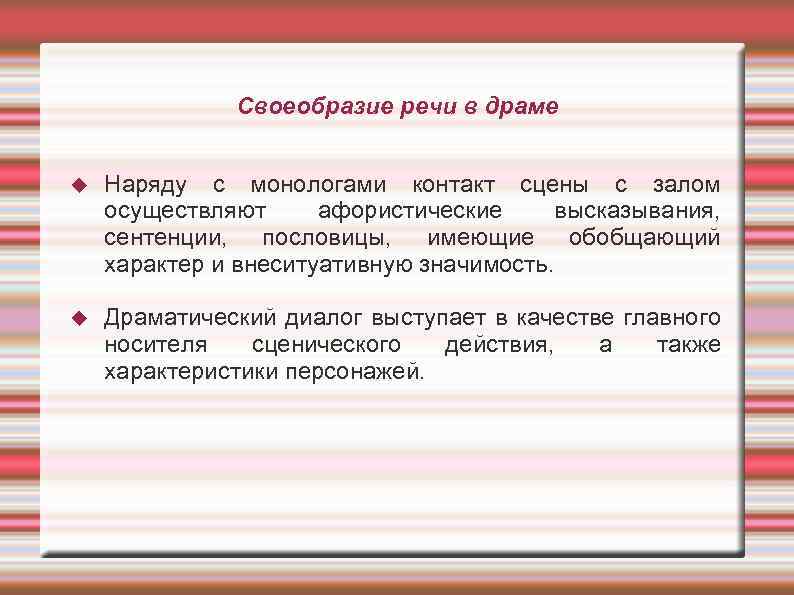 Своеобразие речи в драме

Наряду с монологами контакт сцены с залом осуществляют афористические высказывания, сентенции, пословицы, имеющие обобщающий характер и внеситуативную значимость.

Драматический диалог выступает в качестве главного носителя сценического действия, а также характеристики персонажей.